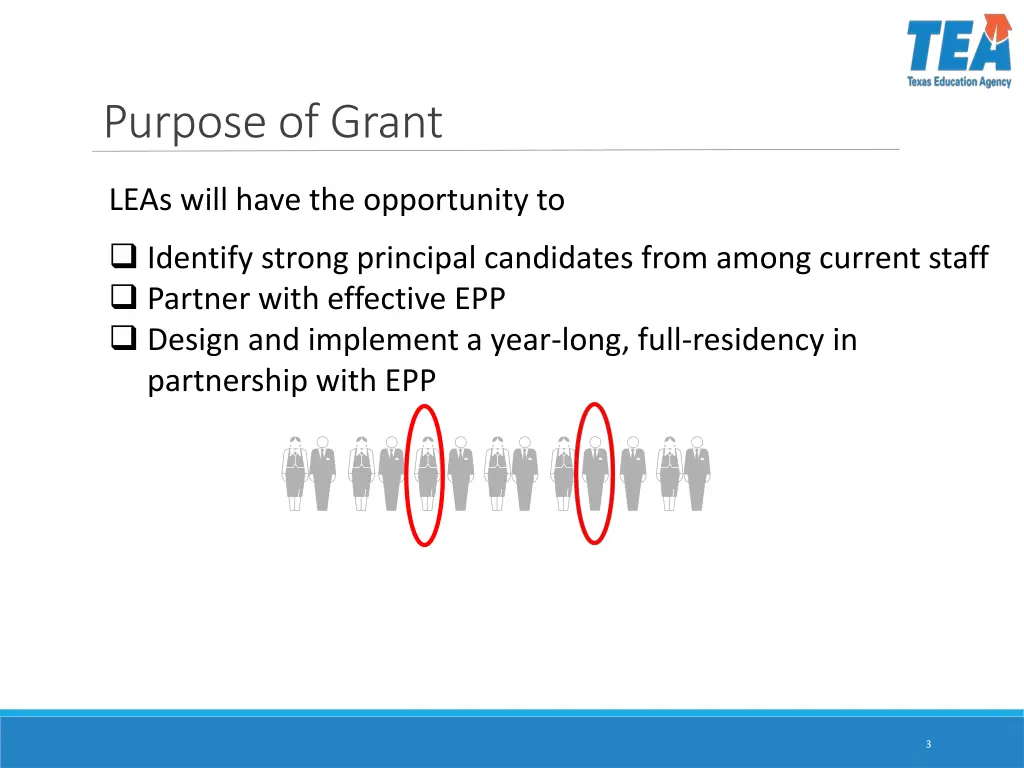 TEA
Texas Education Agency

Purpose of Grant

LEAs will have the opportunity to

❑ Identify strong principal candidates from among current staff
❑ Partner with effective EPP
❑ Design and implement a year-long, full-residency in partnership with EPP

3